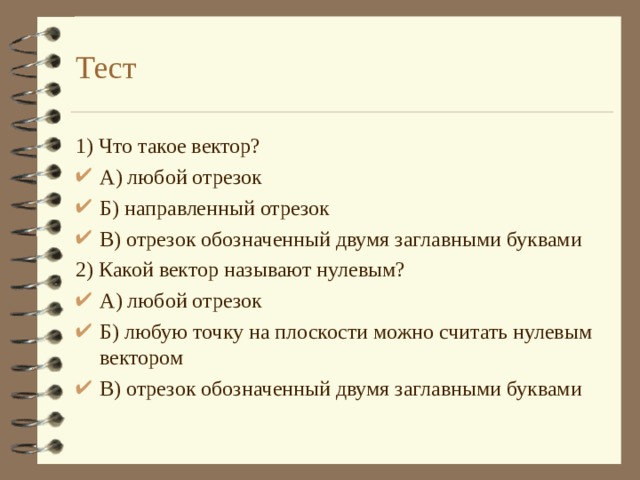 Тест

1) Что такое вектор?

✔ А) любой отрезок

✔ Б) направленный отрезок

✔ В) отрезок обозначенный двумя заглавными буквами

2) Какой вектор называют нулевым?

✔ А) любой отрезок

✔ Б) любую точку на плоскости можно считать нулевым вектором

✔ В) отрезок обозначенный двумя заглавными буквами